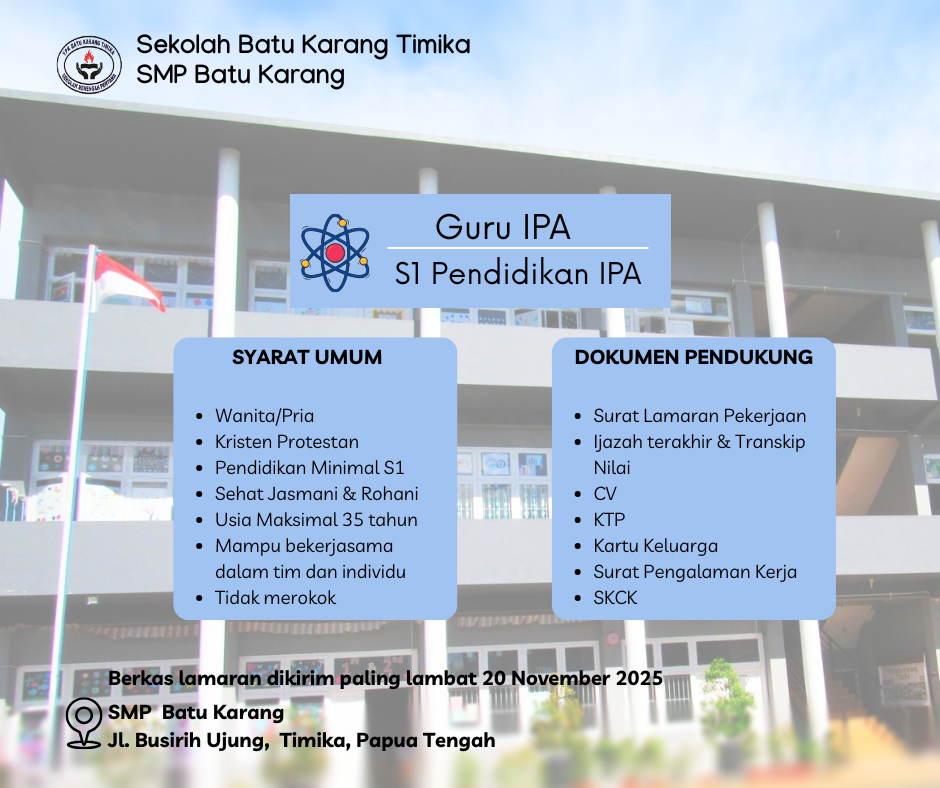 Sekolah Batu Karang Timika
SMP Batu Karang

Guru IPA
S1 Pendidikan IPA

SYARAT UMUM

- Wanita/Pria
- Kristen Protestan
- Pendidikan Minimal S1
- Sehat Jasmani & Rohani
- Usia Maksimal 35 tahun
- Mampu bekerjasama dalam tim dan individu
- Tidak merokok

DOKUMEN PENDUKUNG

- Surat Lamaran Pekerjaan
- Ijazah terakhir & Transkip Nilai
- CV
- KTP
- Kartu Keluarga
- Surat Pengalaman Kerja
- SKCK

Berkas lamaran dikirim paling lambat 20 November 2025
SMP Batu Karang
Jl. Busirih Ujung, Timika, Papua Tengah